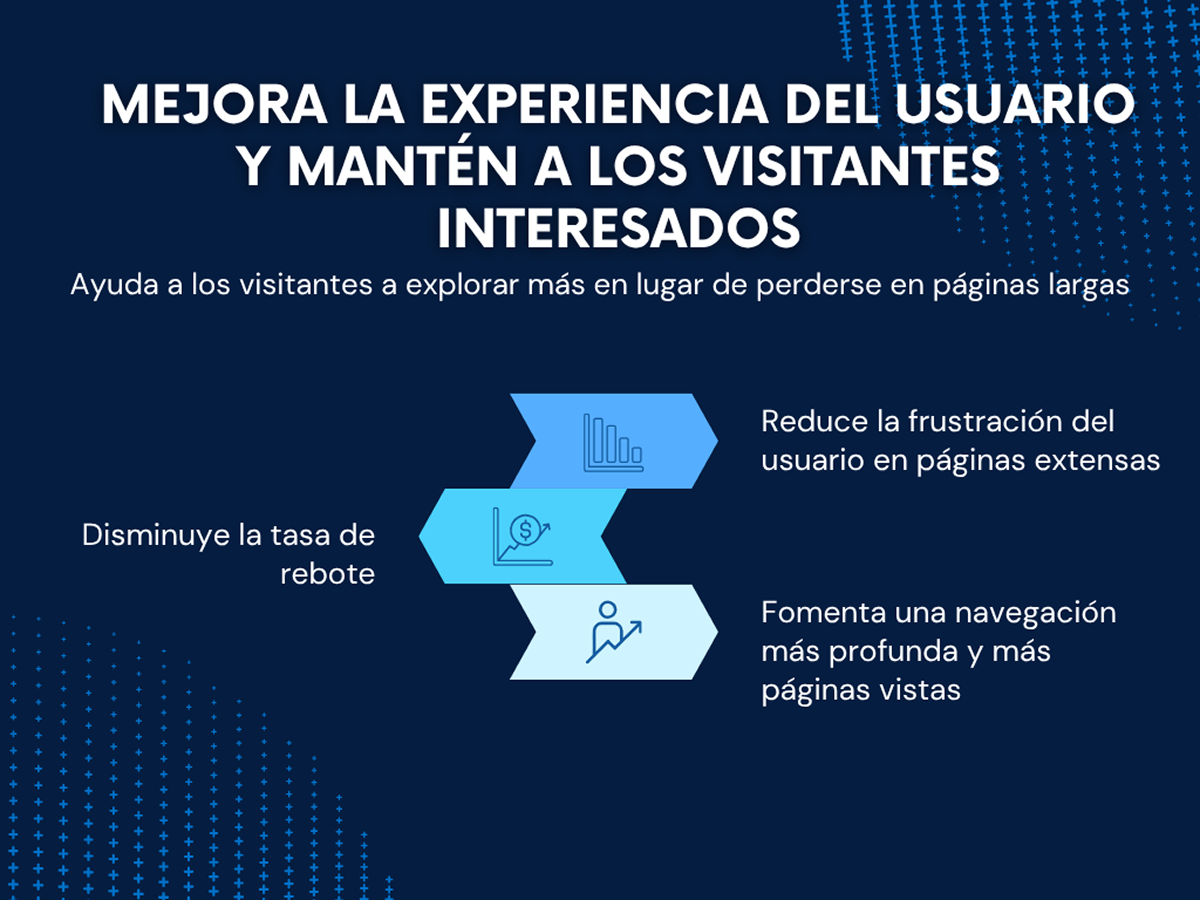 MEJORA LA EXPERIENCIA DEL USUARIO Y MANTÉN A LOS VISITANTES INTERESADOS

Ayuda a los visitantes a explorar más en lugar de perderse en páginas largas

Reduce la frustración del usuario en páginas extensas

Disminuye la tasa de rebote

Fomenta una navegación más profunda y más páginas vistas